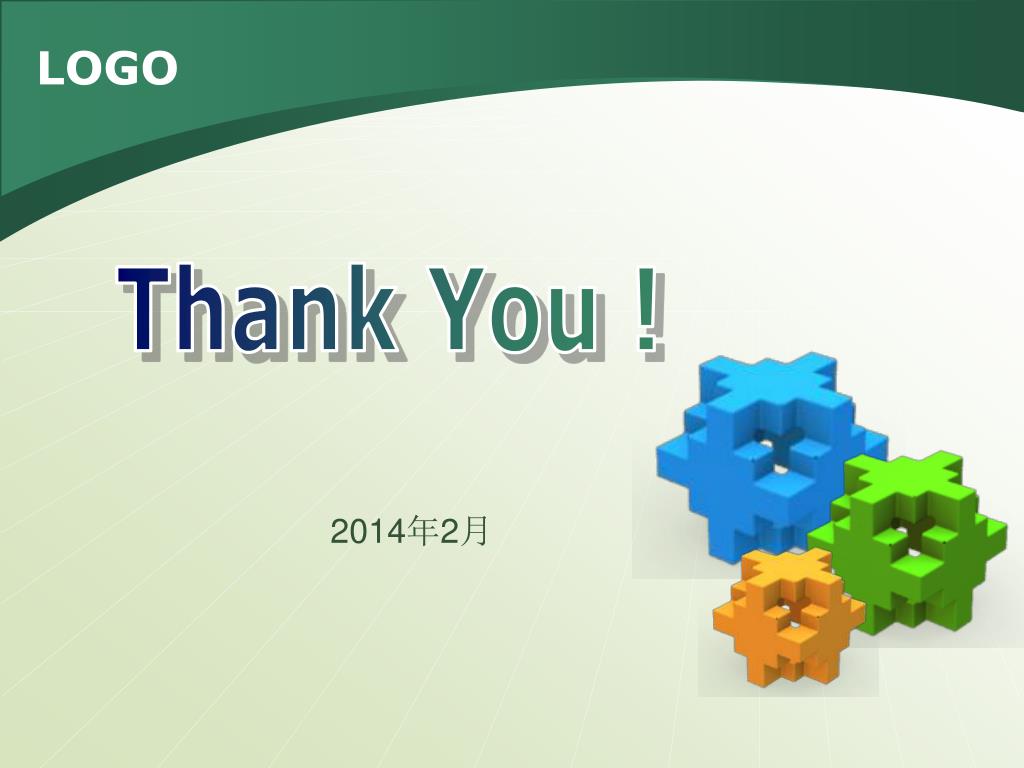 LOGO

Thank You !

2014年2月